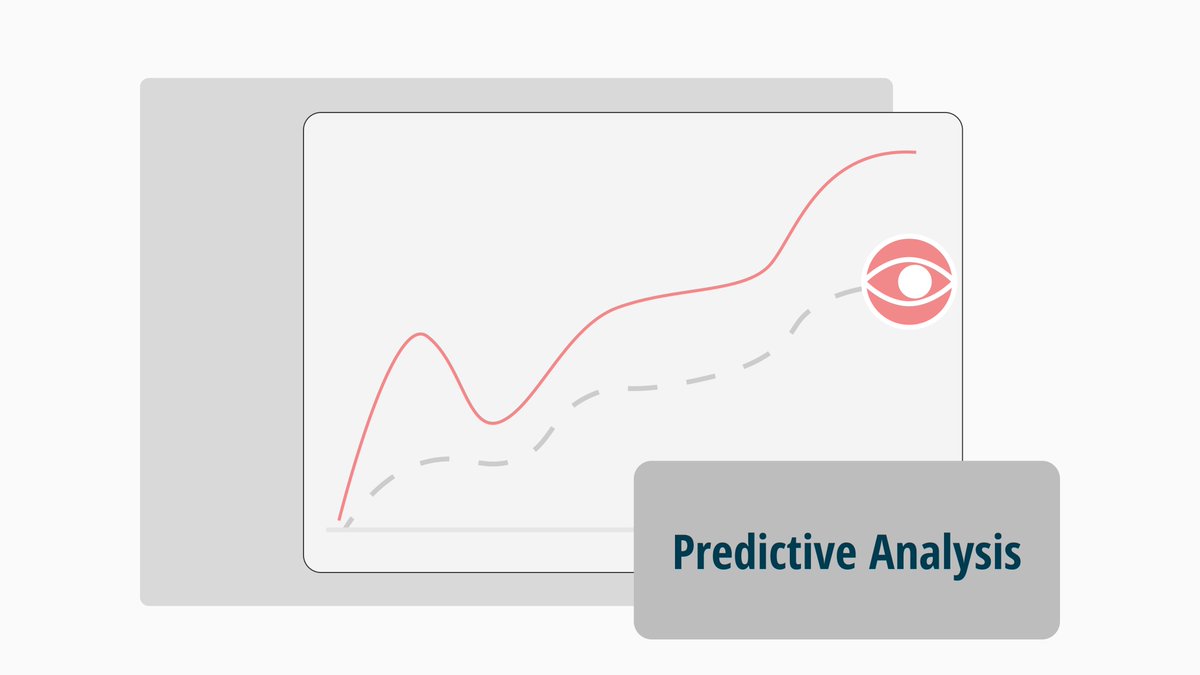 Predictive Analysis